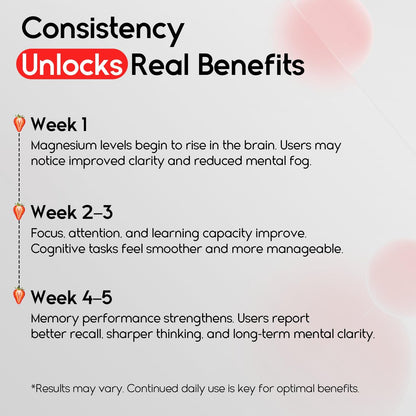 Consistency Unlocks Real Benefits

Week 1
Magnesium levels begin to rise in the brain. Users may notice improved clarity and reduced mental fog.

Week 2–3
Focus, attention, and learning capacity improve. Cognitive tasks feel smoother and more manageable.

Week 4–5
Memory performance strengthens. Users report better recall, sharper thinking, and long-term mental clarity.

*Results may vary. Continued daily use is key for optimal benefits.